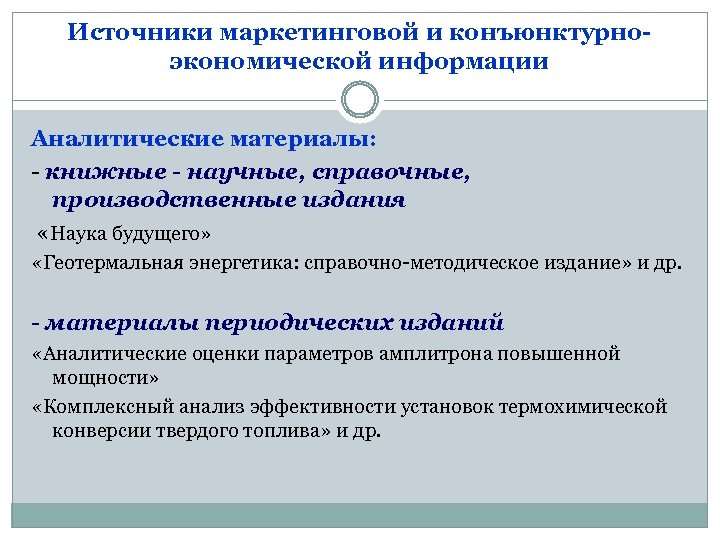 Источники маркетинговой и конъюнктурно-экономической информации

Аналитические материалы:

- книжные - научные, справочные, производственные издания

«Наука будущего»

«Геотермальная энергетика: справочно-методическое издание» и др.

- материалы периодических изданий

«Аналитические оценки параметров амплитрона повышенной мощности»

«Комплексный анализ эффективности установок термохимической конверсии твердого топлива» и др.